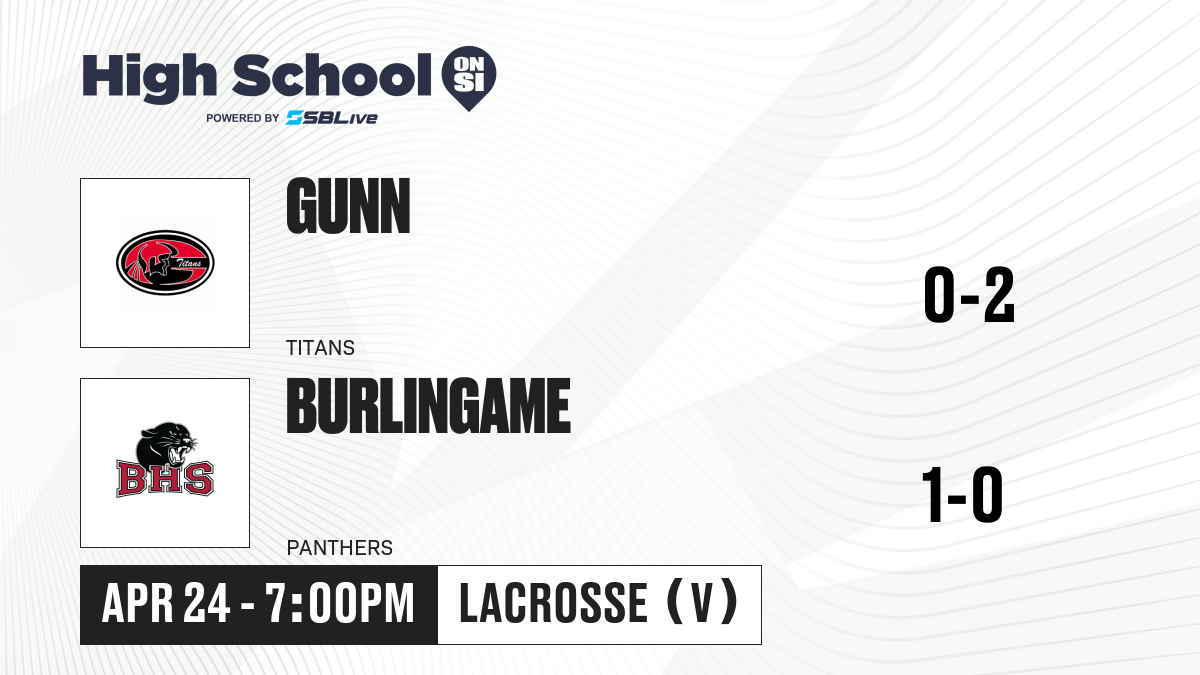 High School ON SI
POWERED BY SBLive

Titans

GUNN

TITANS

0-2

BHS

BURLINGAME

PANTHERS

1-0

APR 24 - 7:00PM

LACROSSE (V)